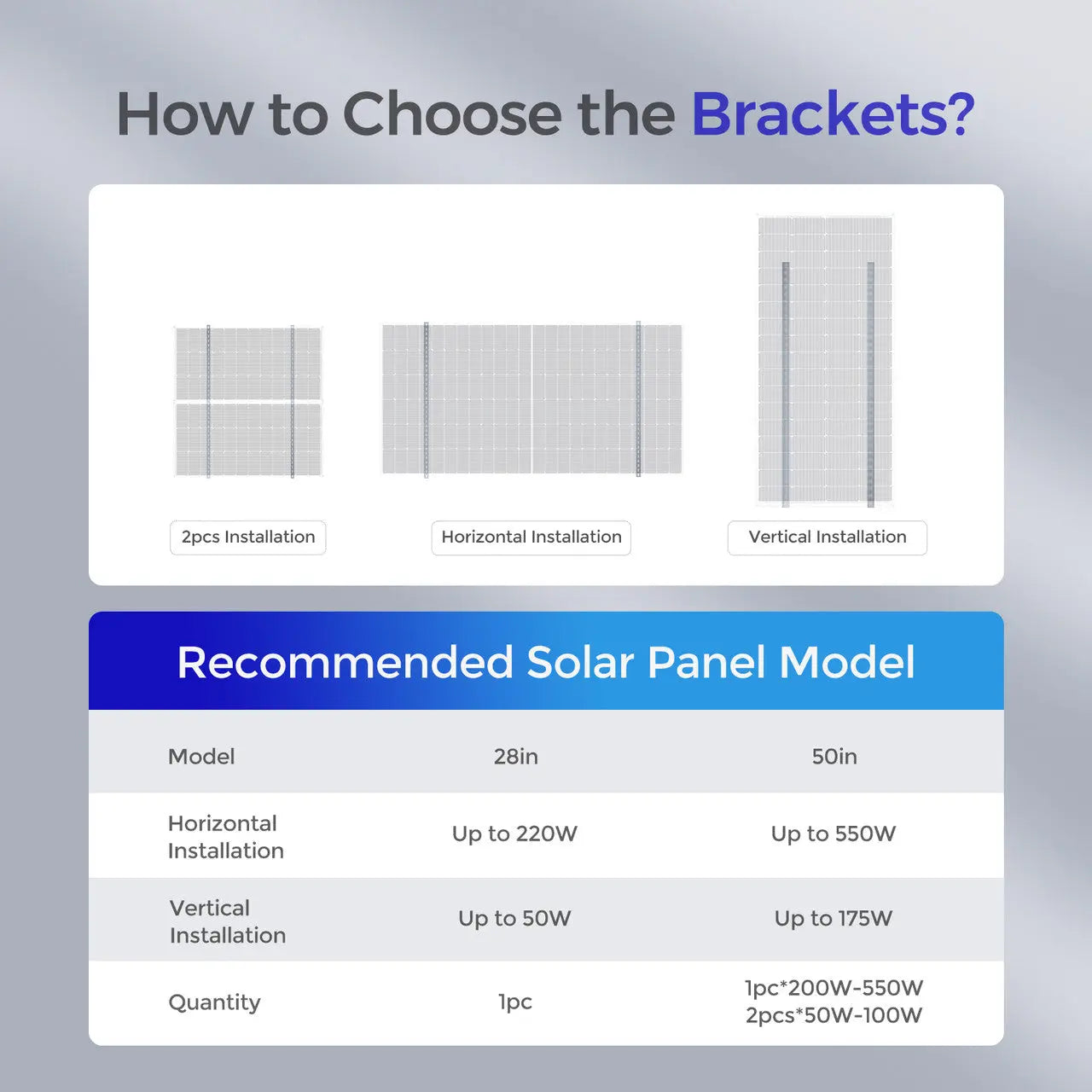 How to Choose the Brackets?

2pcs Installation

Horizontal Installation

Vertical Installation

Recommended Solar Panel Model

| Model | 28in | 50in |
|---|---|---|
| Horizontal Installation | Up to 220W | Up to 550W |
| Vertical Installation | Up to 50W | Up to 175W |
| Quantity | 1pc | 1pc*200W-550W 2pcs*50W-100W |